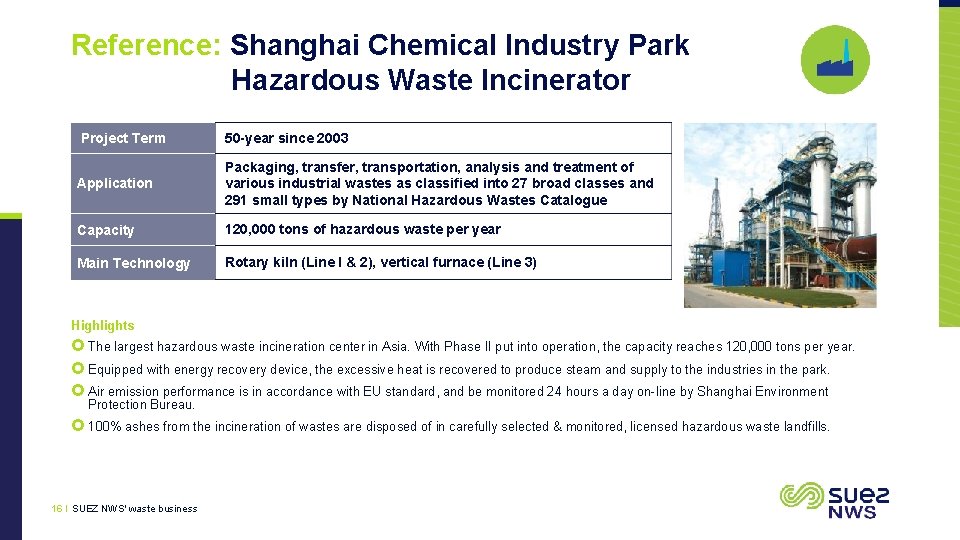 Reference: Shanghai Chemical Industry Park Hazardous Waste Incinerator

| Project Term | 50-year since 2003 |
|---|---|
| Application | Packaging, transfer, transportation, analysis and treatment of various industrial wastes as classified into 27 broad classes and 291 small types by National Hazardous Wastes Catalogue |
| Capacity | 120,000 tons of hazardous waste per year |
| Main Technology | Rotary kiln (Line I & 2), vertical furnace (Line 3) |

Highlights

The largest hazardous waste incineration center in Asia. With Phase II put into operation, the capacity reaches 120,000 tons per year.

Equipped with energy recovery device, the excessive heat is recovered to produce steam and supply to the industries in the park.

Air emission performance is in accordance with EU standard, and be monitored 24 hours a day on-line by Shanghai Environment Protection Bureau.

100% ashes from the incineration of wastes are disposed of in carefully selected & monitored, licensed hazardous waste landfills.

16 | SUEZ NWS' waste business

SUEZ NWS